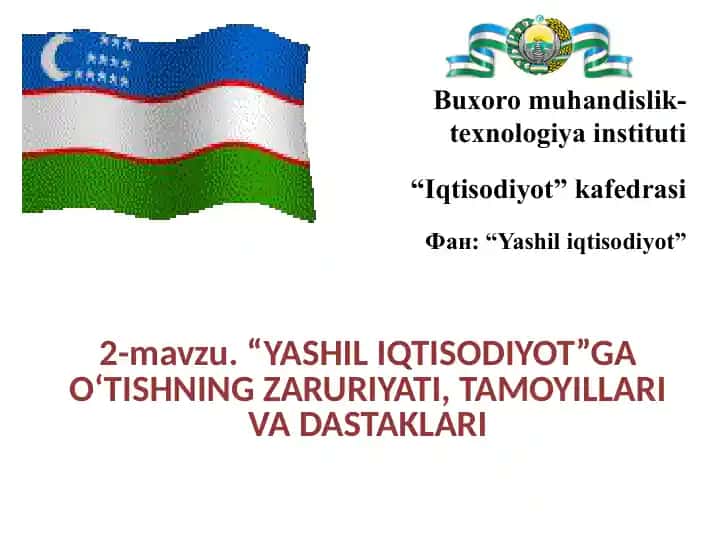 Buxoro muhandislik-texnologiya instituti

“Iqtisodiyot” kafedrasi

Фан: “Yashil iqtisodiyot”

2-mavzu. “YASHIL IQTISODIYOT”GA O‘TISHNING ZARURIYATI, TAMOYILLARI VA DASTAKLARI